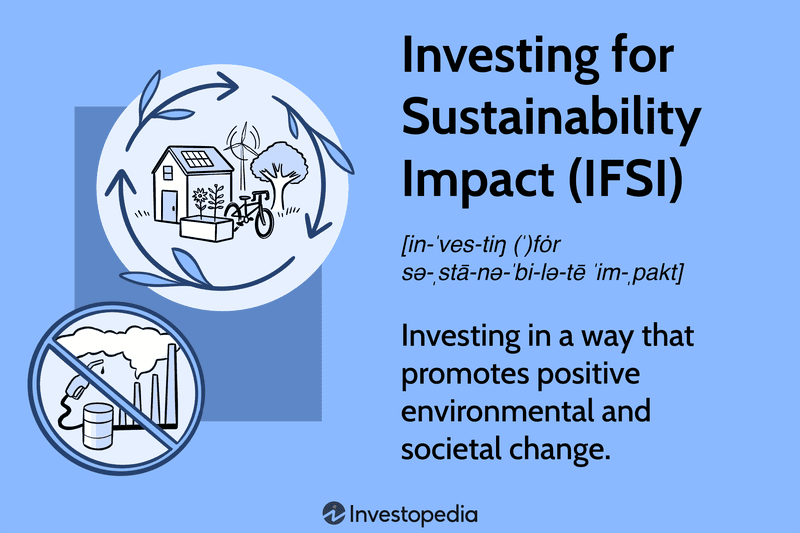 Investing for Sustainability Impact (IFSI)

[in-ˈves-tiŋ (ˈ)fȯr sə-ˌstā-nə-ˈbi-lə-tē ˈim-ˌpakt]

Investing in a way that promotes positive environmental and societal change.

Investopedia